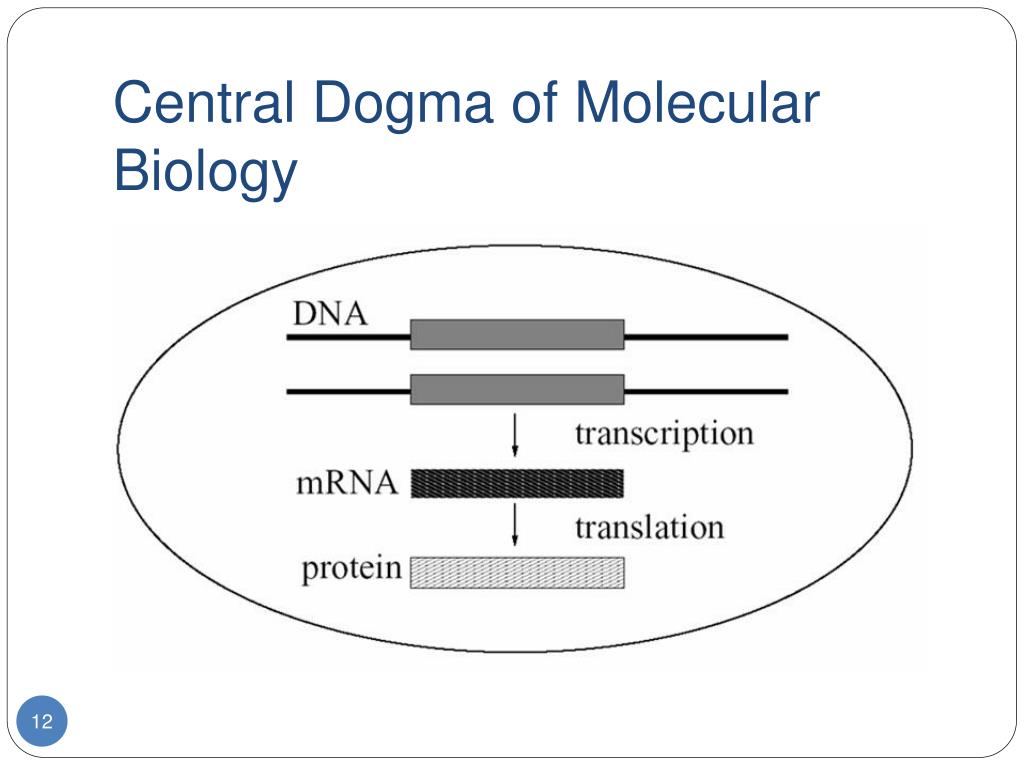 Central Dogma of Molecular Biology

DNA

transcription

mRNA

translation

protein

12